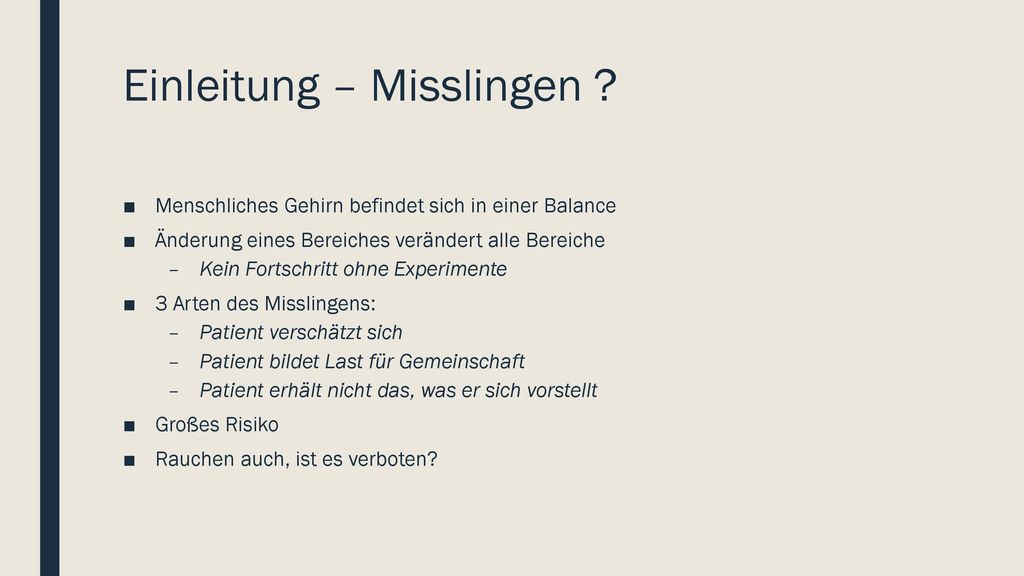 Einleitung – Misslingen ?

■ Menschliches Gehirn befindet sich in einer Balance

■ Änderung eines Bereiches verändert alle Bereiche
– Kein Fortschritt ohne Experimente

■ 3 Arten des Misslingens:
– Patient verschätzt sich
– Patient bildet Last für Gemeinschaft
– Patient erhält nicht das, was er sich vorstellt

■ Großes Risiko

■ Rauchen auch, ist es verboten?